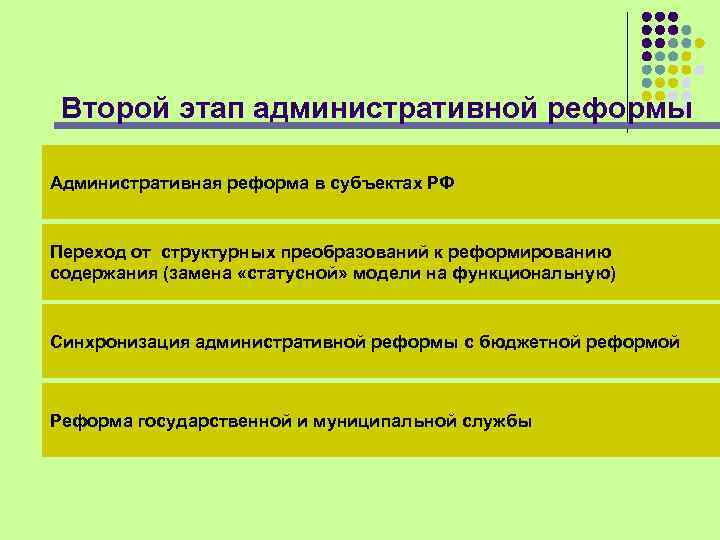 Второй этап административной реформы

Административная реформа в субъектах РФ

Переход от структурных преобразований к реформированию содержания (замена «статусной» модели на функциональную)

Синхронизация административной реформы с бюджетной реформой

Реформа государственной и муниципальной службы